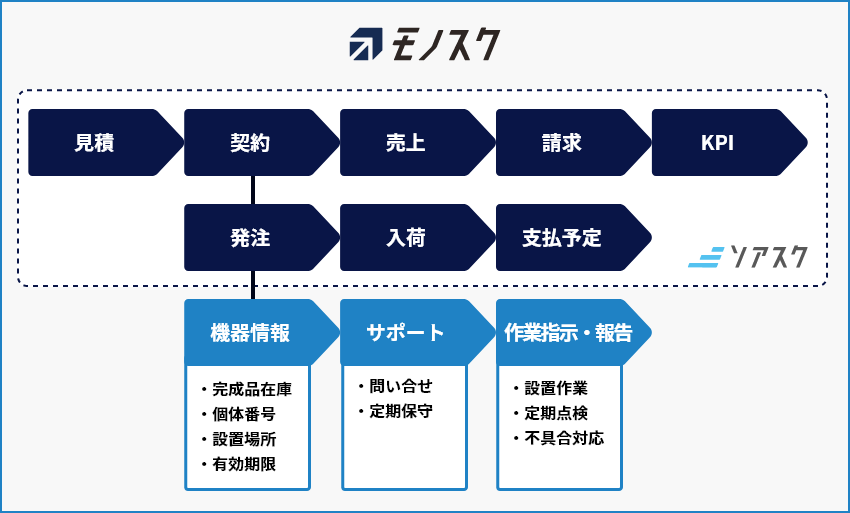 モノスク

見積

契約

売上

請求

KPI

発注

入荷

支払予定

ソアスク

機器情報

・完成品在庫
・個体番号
・設置場所
・有効期限

サポート

・問い合せ
・定期保守

作業指示・報告

・設置作業
・定期点検
・不具合対応